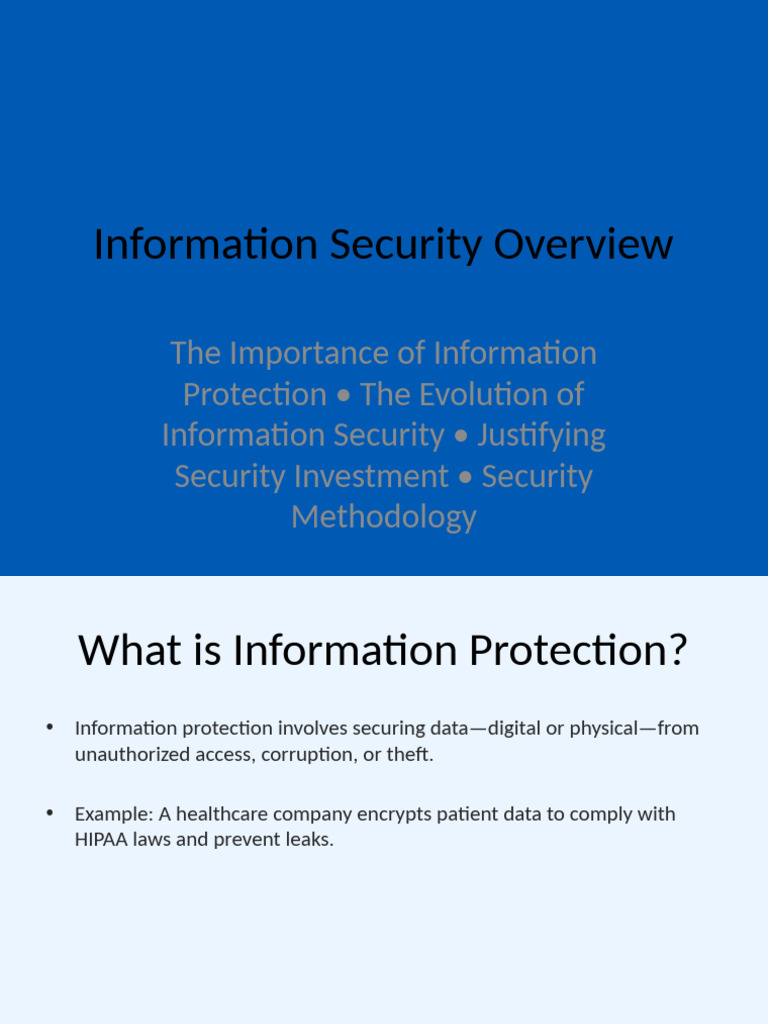 Information Security Overview

The Importance of Information Protection • The Evolution of Information Security • Justifying Security Investment • Security Methodology

What is Information Protection?

• Information protection involves securing data—digital or physical—from unauthorized access, corruption, or theft.

• Example: A healthcare company encrypts patient data to comply with HIPAA laws and prevent leaks.